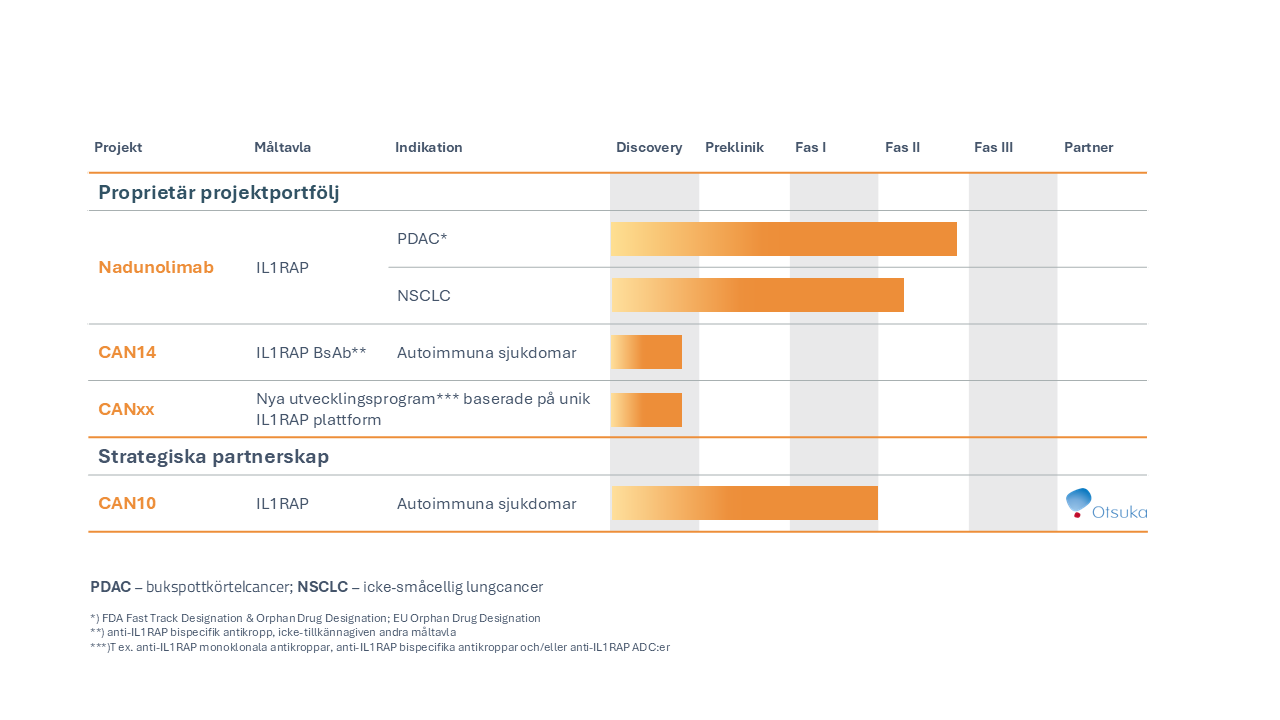 | Projekt | Måltavla | Indikation | Discovery | Preklinik | Fas I | Fas II | Fas III | Partner |
|---|---|---|---|---|---|---|---|---|
| Proprietär projektportfölj | | | | | | | | |
| Nadunolimab | IL1RAP | PDAC* | | | | | | |
| | | NSCLC | | | | | | |
| CAN14 | IL1RAP BsAb** | Autoimmuna sjukdomar | | | | | | |
| CANxx | Nya utvecklingsprogram*** baserade på unik IL1RAP plattform | | | | | | | |
| Strategiska partnerskap | | | | | | | | |
| CAN10 | IL1RAP | Autoimmuna sjukdomar | | | | | | Otsuka |

PDAC – bukspottkörtelcancer; NSCLC – icke-småcellig lungcancer

*) FDA Fast Track Designation & Orphan Drug Designation; EU Orphan Drug Designation
**) anti-IL1RAP bispecifik antikropp, icke-tillkännagiven andra måltavla
***)T ex. anti-IL1RAP monoklonala antikroppar, anti-IL1RAP bispecifika antikroppar och/eller anti-IL1RAP ADC:er